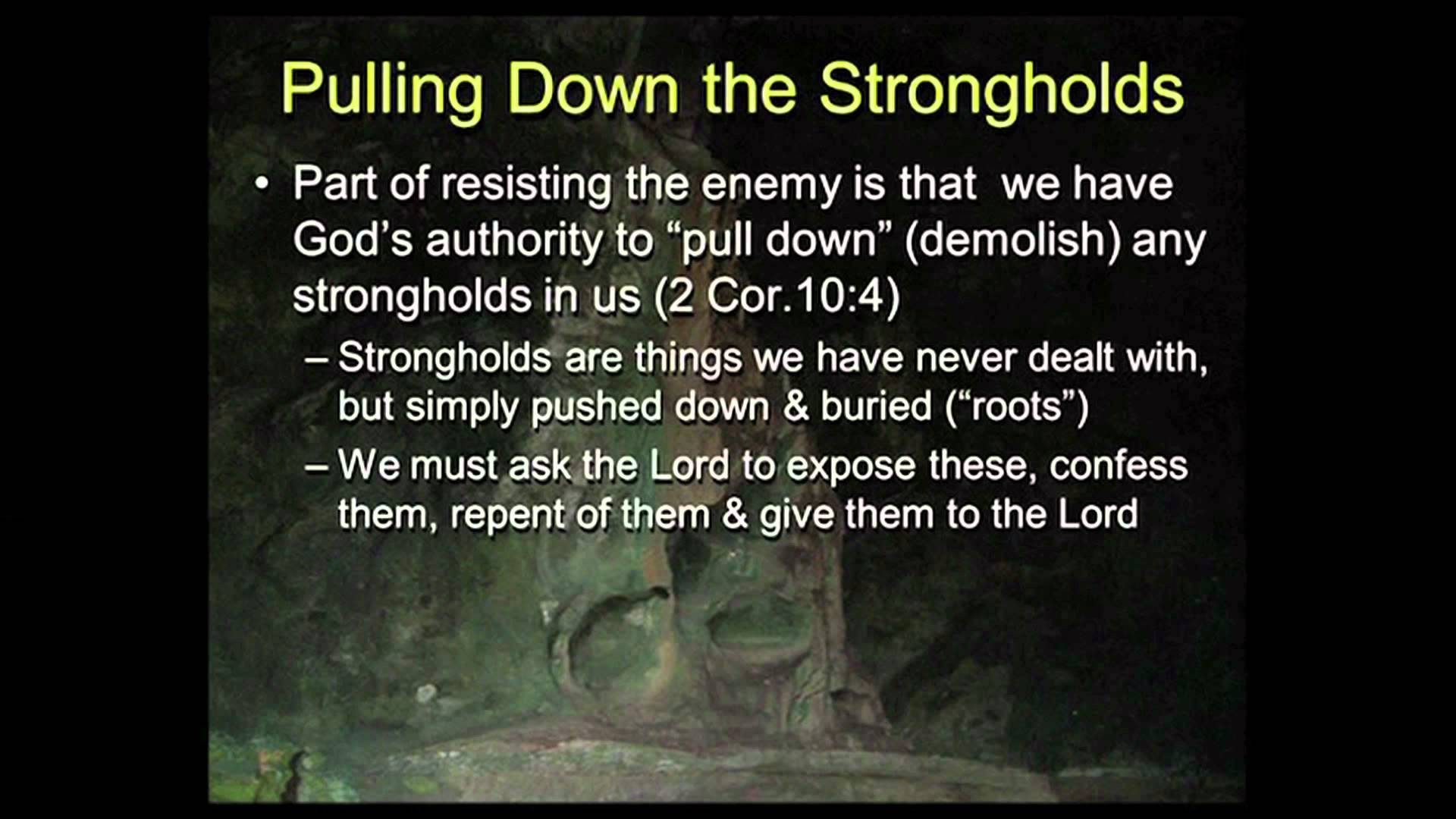 Pulling Down the Strongholds

• Part of resisting the enemy is that we have God's authority to "pull down" (demolish) any strongholds in us (2 Cor.10:4)

– Strongholds are things we have never dealt with, but simply pushed down & buried ("roots")

– We must ask the Lord to expose these, confess them, repent of them & give them to the Lord